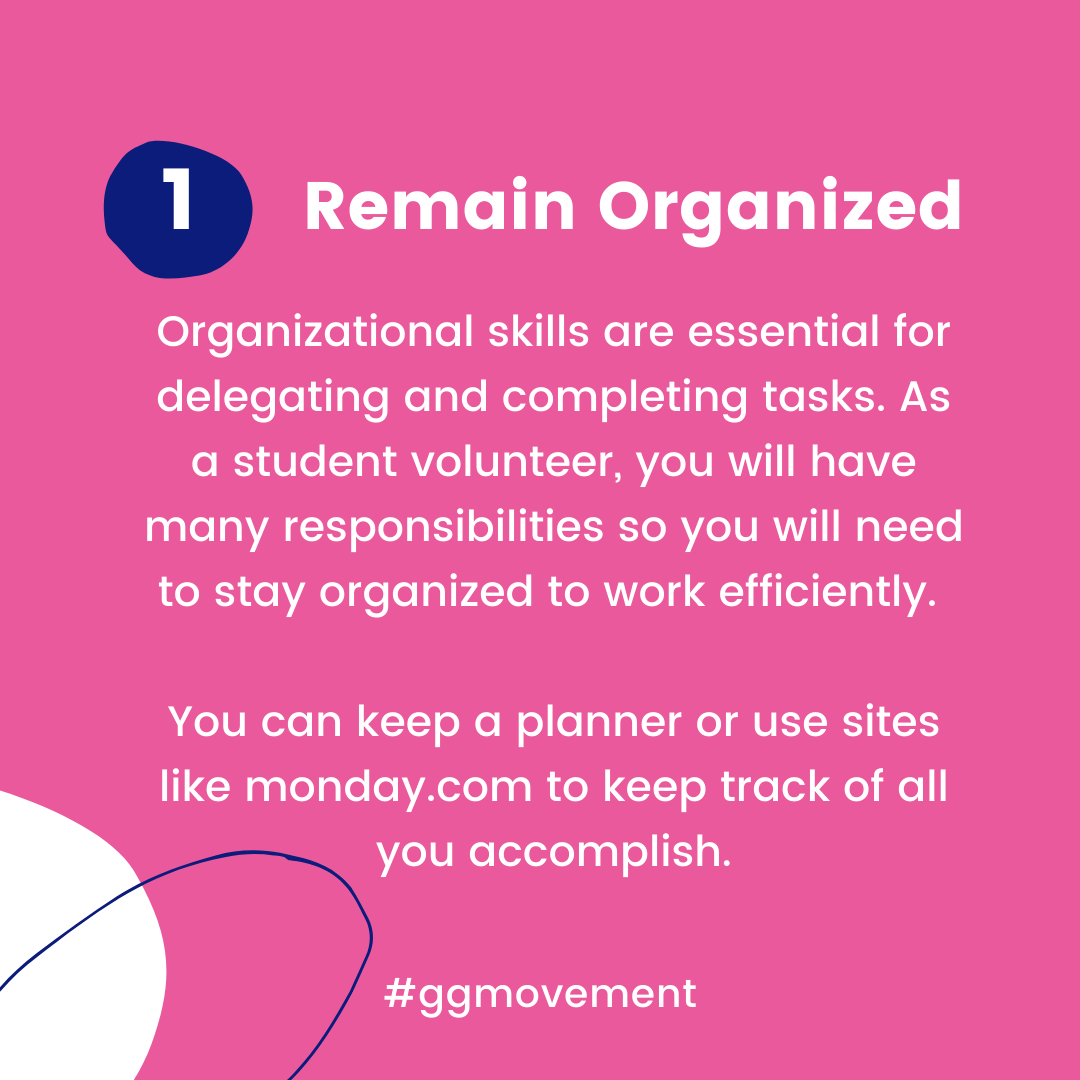 1 Remain Organized

Organizational skills are essential for delegating and completing tasks. As a student volunteer, you will have many responsibilities so you will need to stay organized to work efficiently.

You can keep a planner or use sites like monday.com to keep track of all you accomplish.

#ggmovement